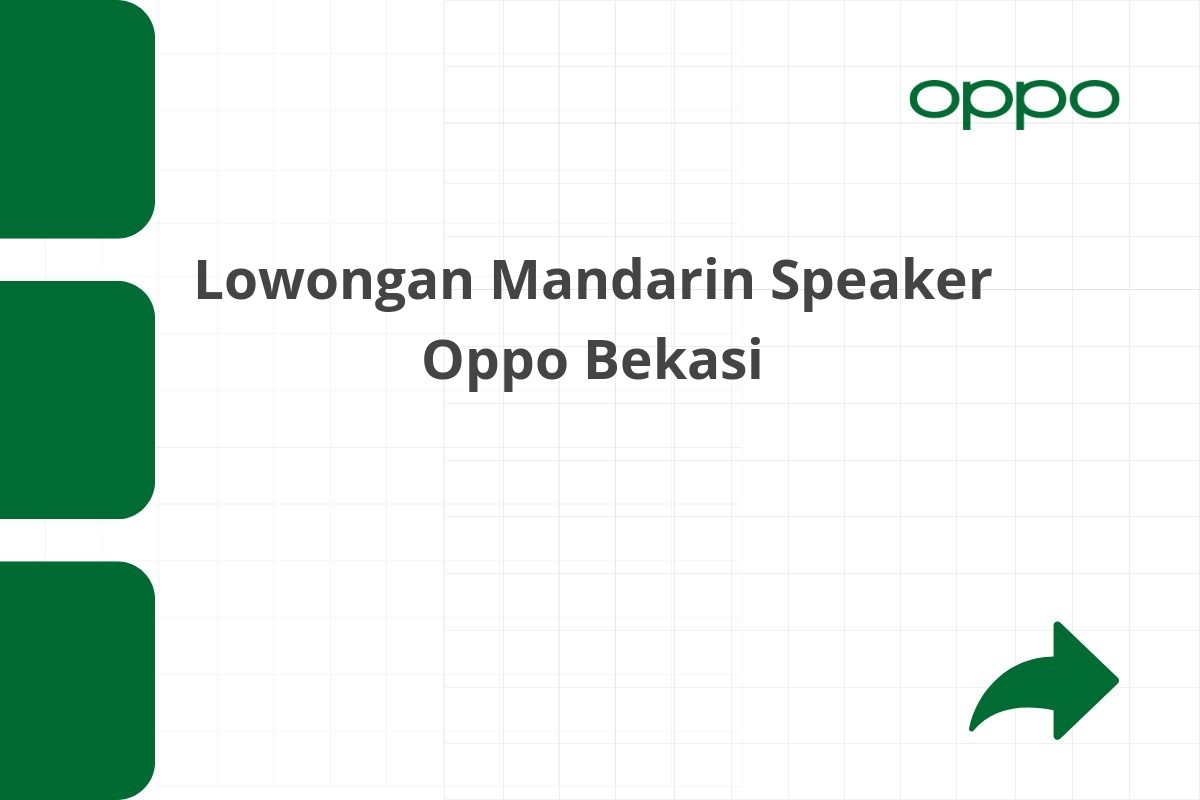 oppo

Lowongan Mandarin Speaker Oppo Bekasi